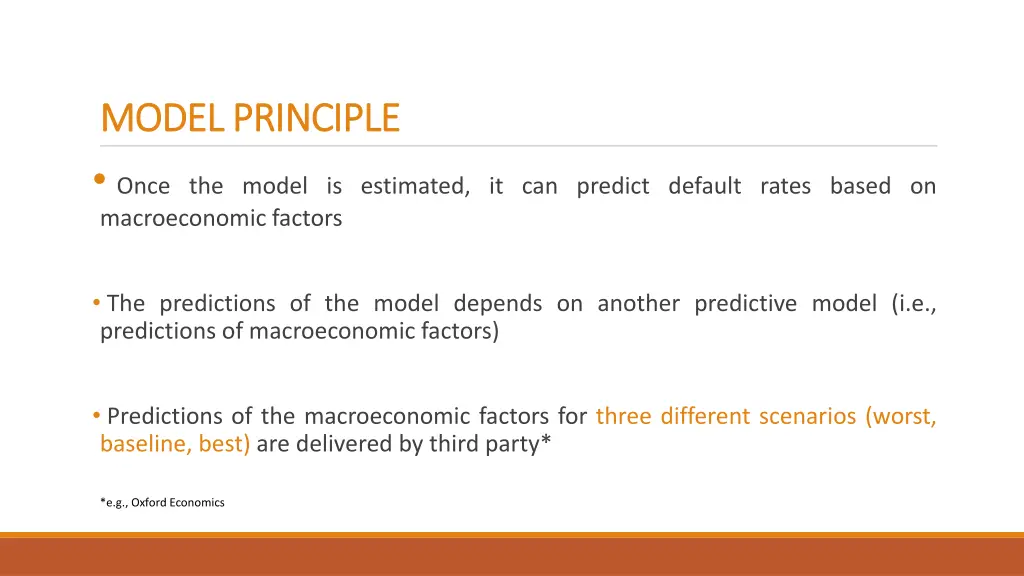 MODEL PRINCIPLE

• Once the model is estimated, it can predict default rates based on macroeconomic factors

• The predictions of the model depends on another predictive model (i.e., predictions of macroeconomic factors)

• Predictions of the macroeconomic factors for three different scenarios (worst, baseline, best) are delivered by third party*

*e.g., Oxford Economics